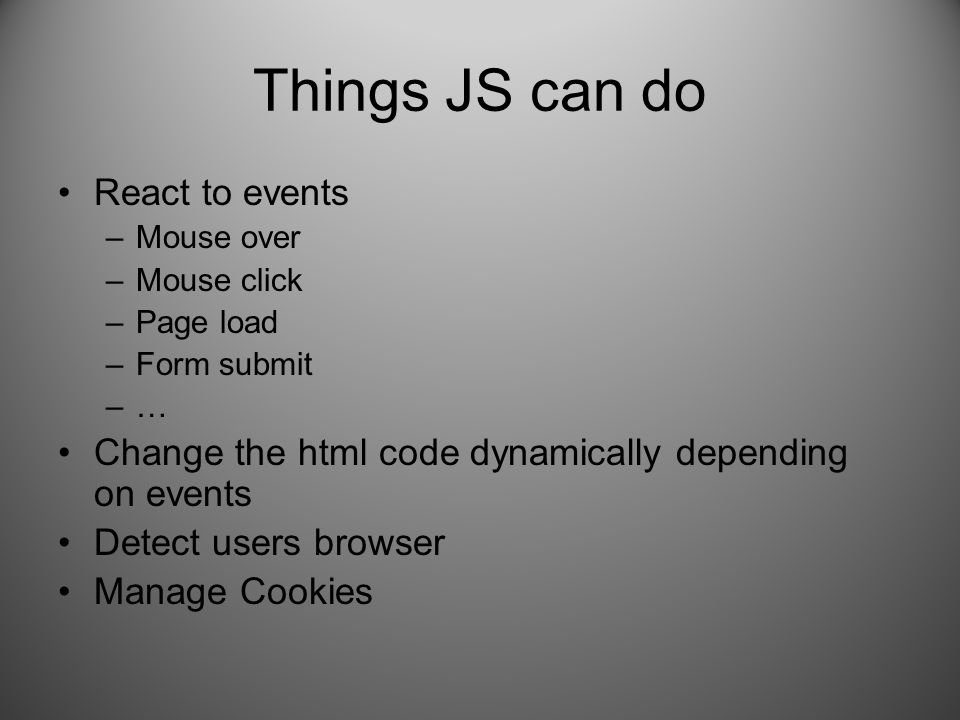 Things JS can do

• React to events
– Mouse over
– Mouse click
– Page load
– Form submit
– …
• Change the html code dynamically depending on events
• Detect users browser
• Manage Cookies